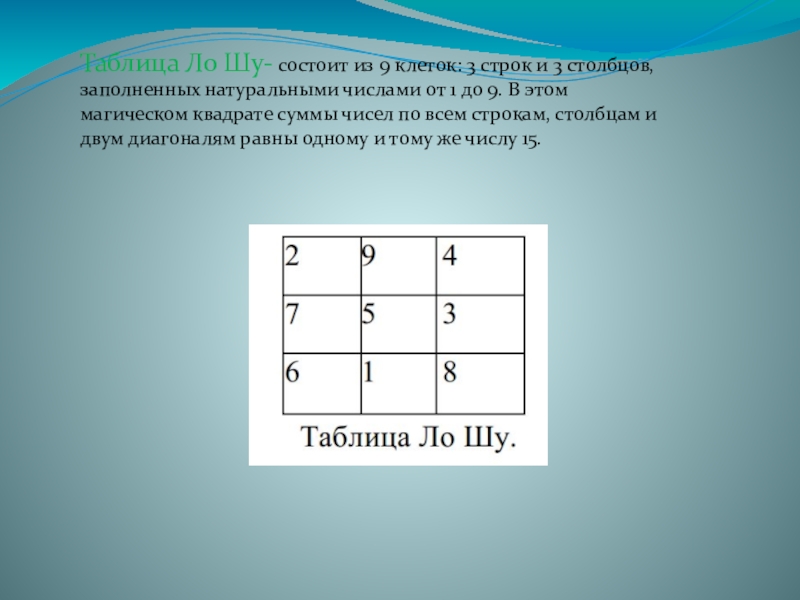 Таблица Ло Шу- состоит из 9 клеток: 3 строк и 3 столбцов, заполненных натуральными числами от 1 до 9. В этом магическом квадрате суммы чисел по всем строкам, столбцам и двум диагоналям равны одному и тому же числу 15.

| 2 | 9 | 4 |
|---|---|---|
| 7 | 5 | 3 |
| 6 | 1 | 8 |

Таблица Ло Шу.